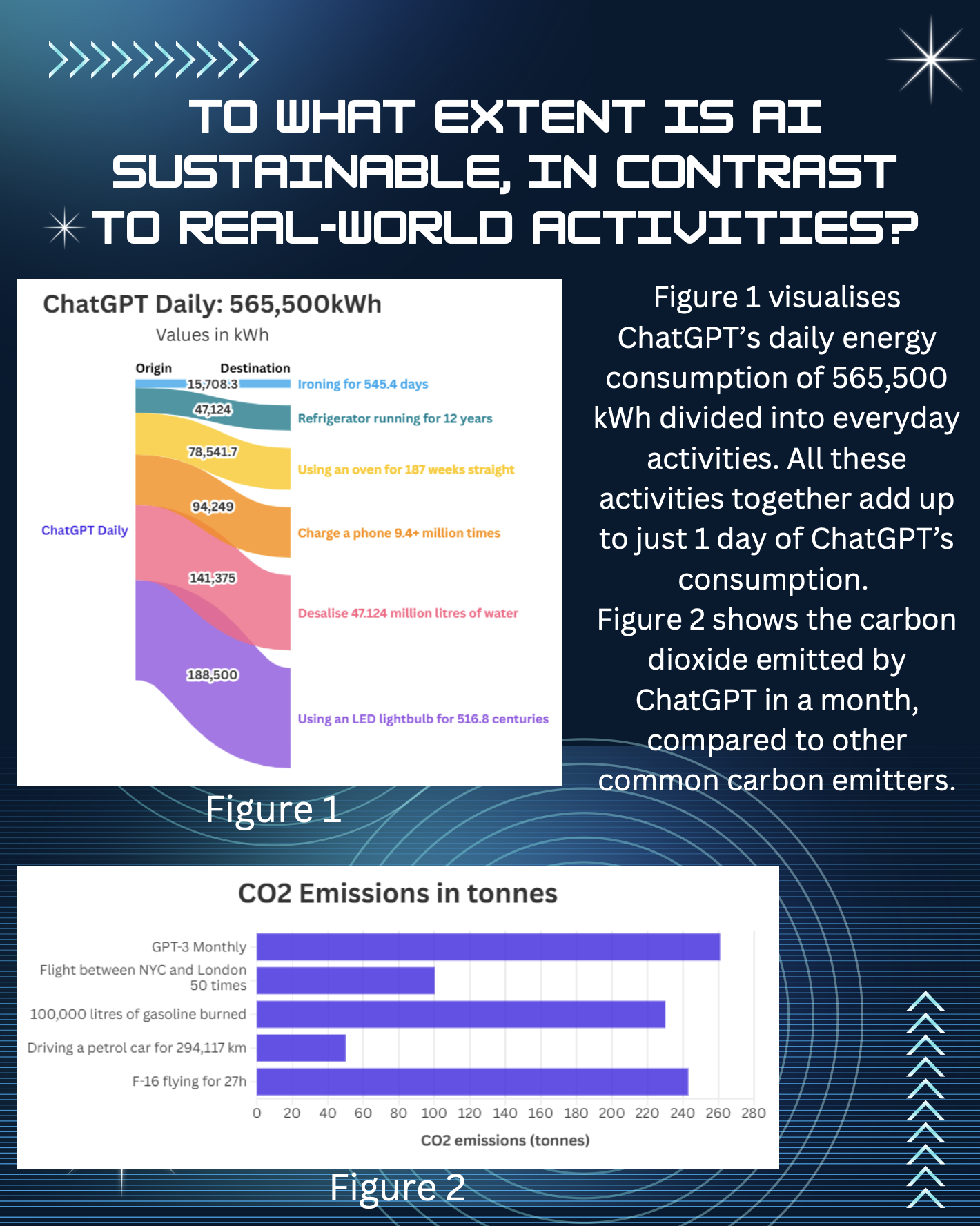 TO WHAT EXTENT IS AI SUSTAINABLE, IN CONTRAST TO REAL-WORLD ACTIVITIES?

ChatGPT Daily: 565,500kWh
Values in kWh

Origin
Destination

ChatGPT Daily

15,708.3
Ironing for 545.4 days
47,124
Refrigerator running for 12 years
78,541.7
Using an oven for 187 weeks straight
94,249
Charge a phone 9.4+ million times
141,375
Desalise 47.124 million litres of water
188,500
Using an LED lightbulb for 516.8 centuries

Figure 1

Figure 1 visualises ChatGPT's daily energy consumption of 565,500 kWh divided into everyday activities. All these activities together add up to just 1 day of ChatGPT's consumption.
Figure 2 shows the carbon dioxide emitted by ChatGPT in a month, compared to other common carbon emitters.

CO2 Emissions in tonnes

GPT-3 Monthly
Flight between NYC and London 50 times
100,000 litres of gasoline burned
Driving a petrol car for 294,117 km
F-16 flying for 27h

0 20 40 60 80 100 120 140 160 180 200 220 240 260 280
CO2 emissions (tonnes)

Figure 2